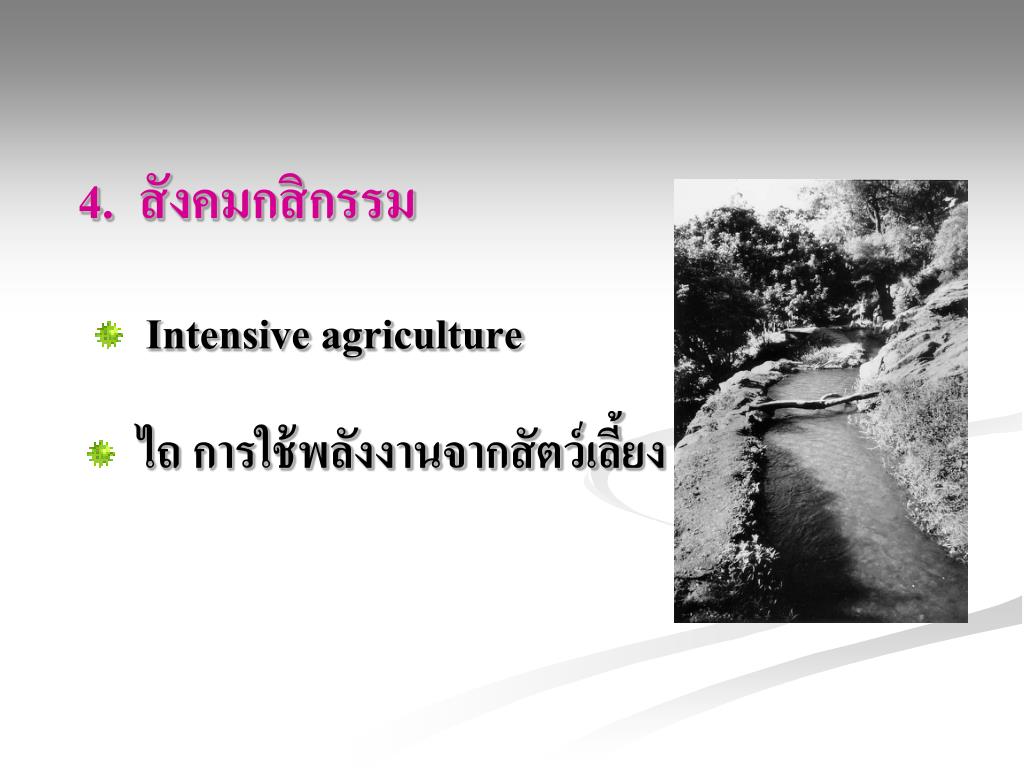 4. สังคมกสิกรรม

Intensive agriculture

ไถ การใช้พลังงานจากสัตว์เลี้ยง